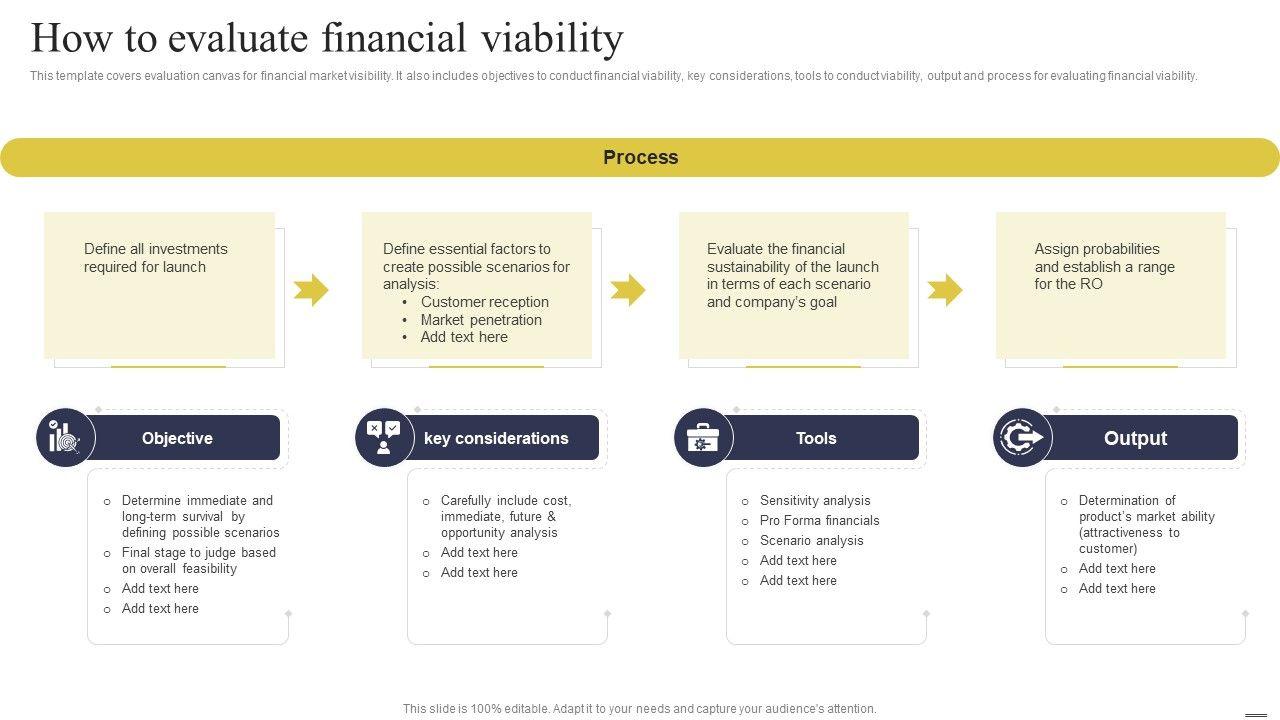 How to evaluate financial viability

This template covers evaluation canvas for financial market visibility. It also includes objectives to conduct financial viability, key considerations, tools to conduct viability, output and process for evaluating financial viability.

Process

Define all investments required for launch

Define essential factors to create possible scenarios for analysis:
• Customer reception
• Market penetration
• Add text here

Evaluate the financial sustainability of the launch in terms of each scenario and company's goal

Assign probabilities and establish a range for the RO

Objective

○ Determine immediate and long-term survival by defining possible scenarios
○ Final stage to judge based on overall feasibility
○ Add text here
○ Add text here

key considerations

○ Carefully include cost, immediate, future & opportunity analysis
○ Add text here
○ Add text here

Tools

○ Sensitivity analysis
○ Pro Forma financials
○ Scenario analysis
○ Add text here
○ Add text here

Output

○ Determination of product's market ability (attractiveness to customer)
○ Add text here
○ Add text here

This slide is 100% editable. Adapt it to your needs and capture your audience's attention.